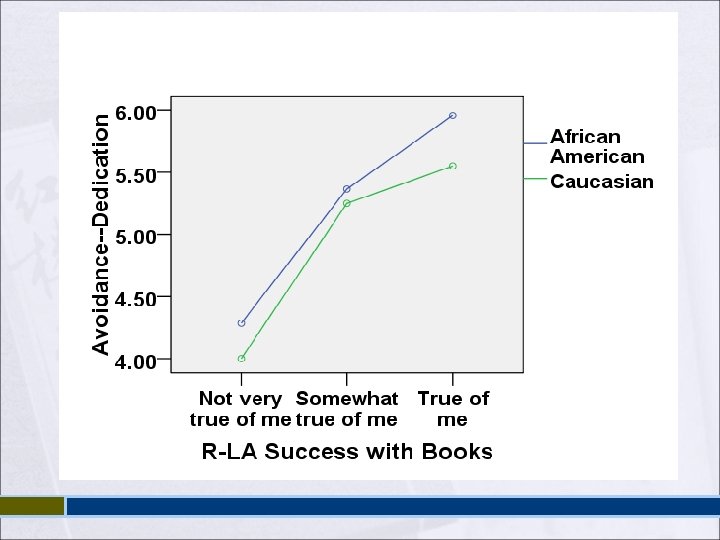 Avoidance--Dedication

6.00
5.50
5.00
4.50
4.00

Not very true of me
Somewhat true of me
True of me

R-LA Success with Books

African American
Caucasian